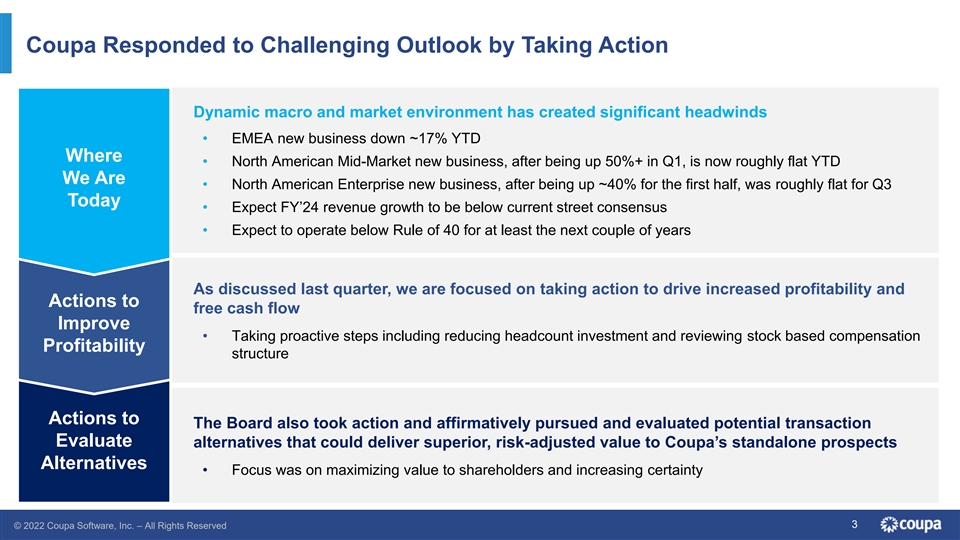 Coupa Responded to Challenging Outlook by Taking Action

Where We Are Today

Dynamic macro and market environment has created significant headwinds

• EMEA new business down ~17% YTD
• North American Mid-Market new business, after being up 50%+ in Q1, is now roughly flat YTD
• North American Enterprise new business, after being up ~40% for the first half, was roughly flat for Q3
• Expect FY'24 revenue growth to be below current street consensus
• Expect to operate below Rule of 40 for at least the next couple of years

Actions to Improve Profitability

As discussed last quarter, we are focused on taking action to drive increased profitability and free cash flow

• Taking proactive steps including reducing headcount investment and reviewing stock based compensation structure

Actions to Evaluate Alternatives

The Board also took action and affirmatively pursued and evaluated potential transaction alternatives that could deliver superior, risk-adjusted value to Coupa's standalone prospects

• Focus was on maximizing value to shareholders and increasing certainty

© 2022 Coupa Software, Inc. – All Rights Reserved

3

coupa